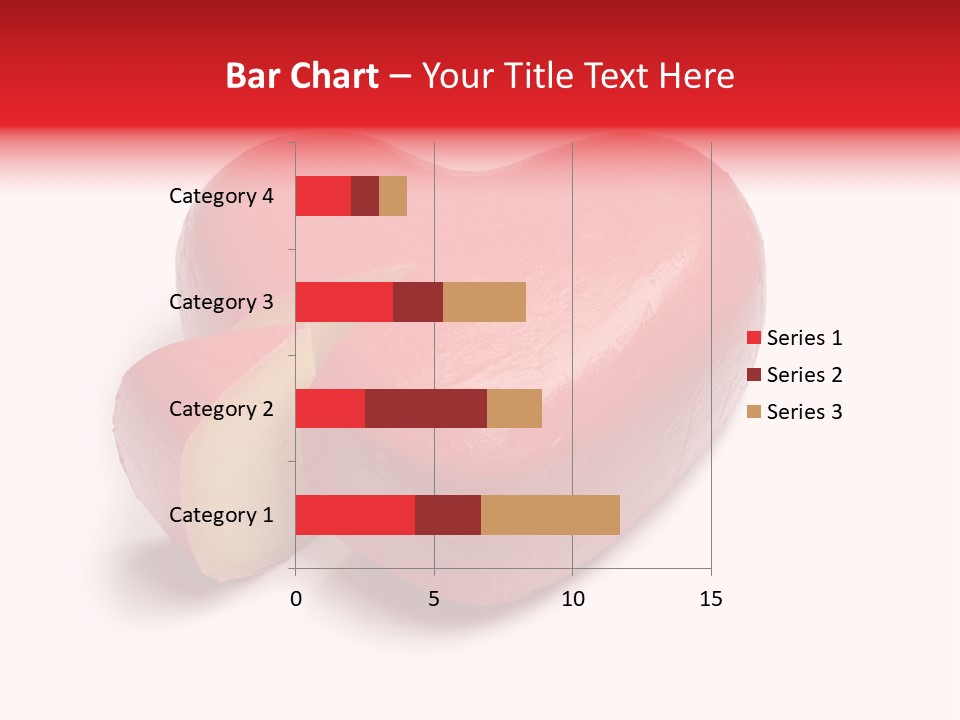 Bar Chart – Your Title Text Here

Category 4
Category 3
Category 2
Category 1

0
5
10
15

Series 1
Series 2
Series 3